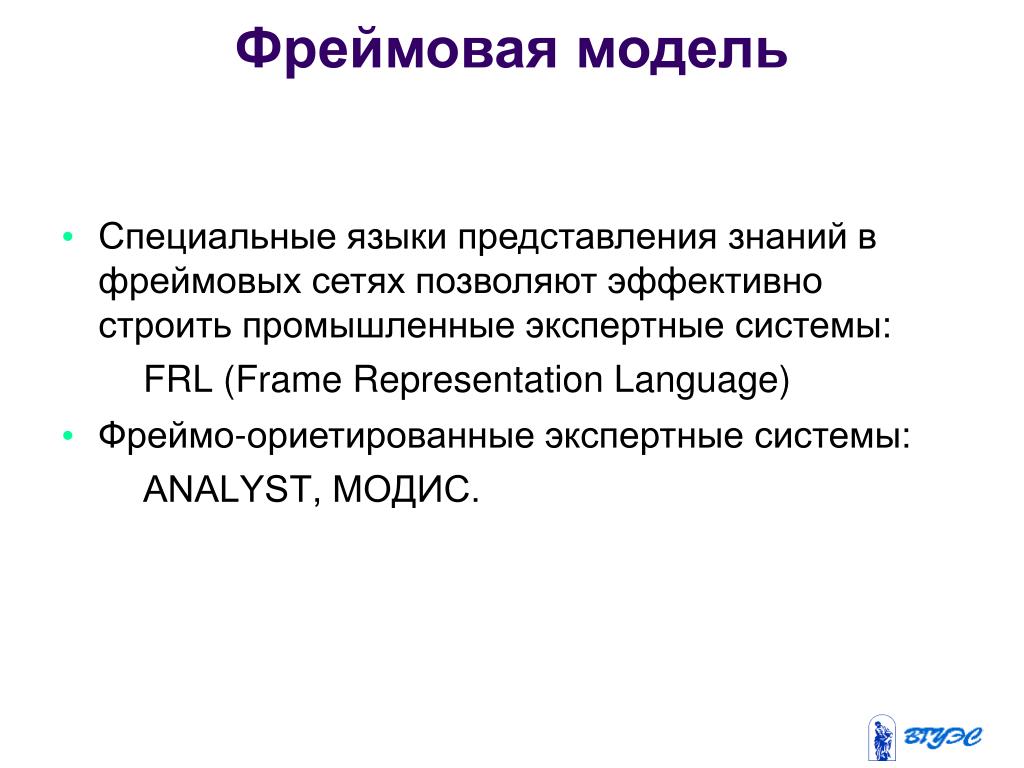 Фреймовая модель

• Специальные языки представления знаний в фреймовых сетях позволяют эффективно строить промышленные экспертные системы:

FRL (Frame Representation Language)

• Фреймо-ориетированные экспертные системы:

ANALYST, МОДИС.

ВГУЭС